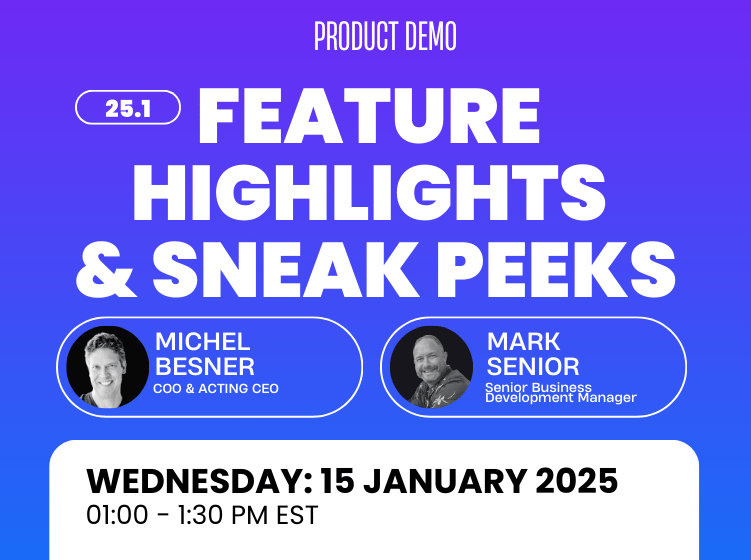 PRODUCT DEMO

25.1

FEATURE HIGHLIGHTS & SNEAK PEEKS

MICHEL BESNER
COO & ACTING CEO

MARK SENIOR
Senior Business Development Manager

WEDNESDAY: 15 JANUARY 2025
01:00 - 1:30 PM EST